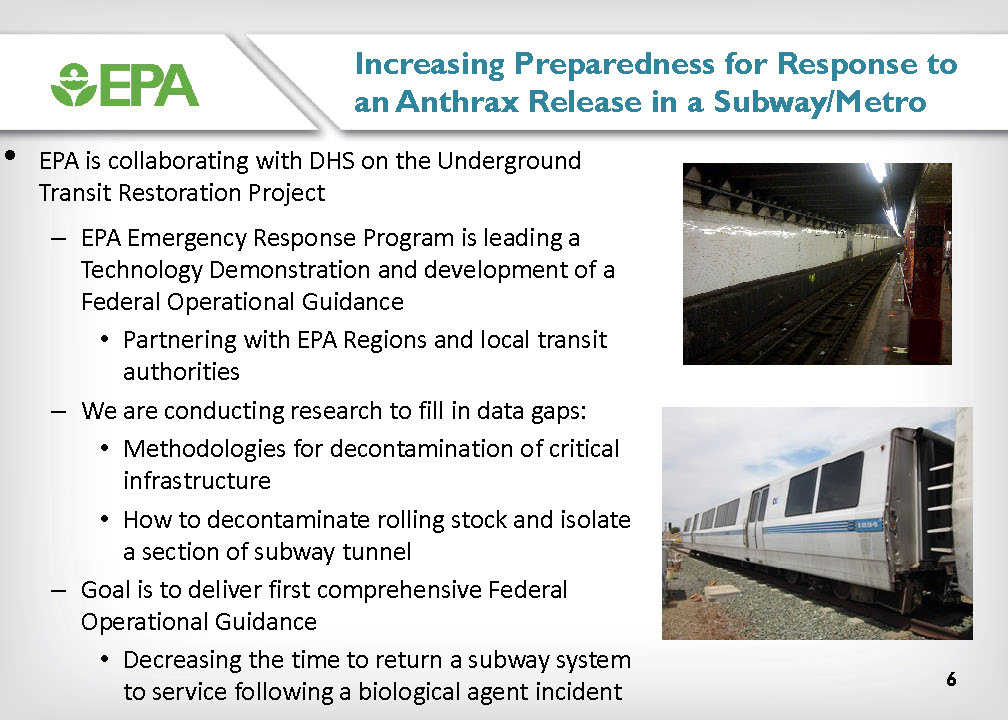 EPA

Increasing Preparedness for Response to an Anthrax Release in a Subway/Metro

• EPA is collaborating with DHS on the Underground Transit Restoration Project
– EPA Emergency Response Program is leading a Technology Demonstration and development of a Federal Operational Guidance
• Partnering with EPA Regions and local transit authorities
– We are conducting research to fill in data gaps:
• Methodologies for decontamination of critical infrastructure
• How to decontaminate rolling stock and isolate a section of subway tunnel
– Goal is to deliver first comprehensive Federal Operational Guidance
• Decreasing the time to return a subway system to service following a biological agent incident

1894

6